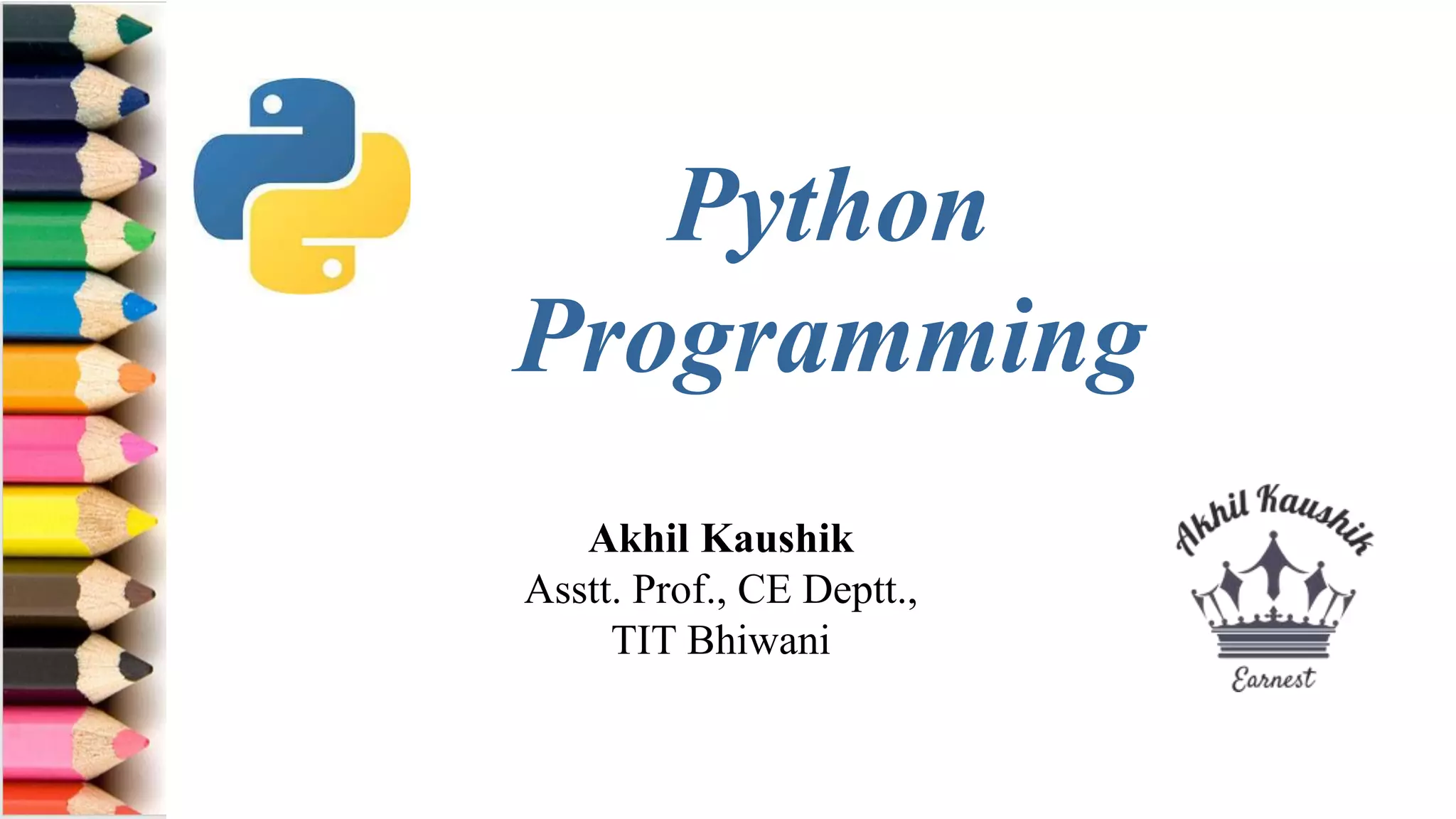 Python Programming

Akhil Kaushik
Asstt. Prof., CE Deptt.,
TIT Bhiwani

Akhil Kaushik
Earnest